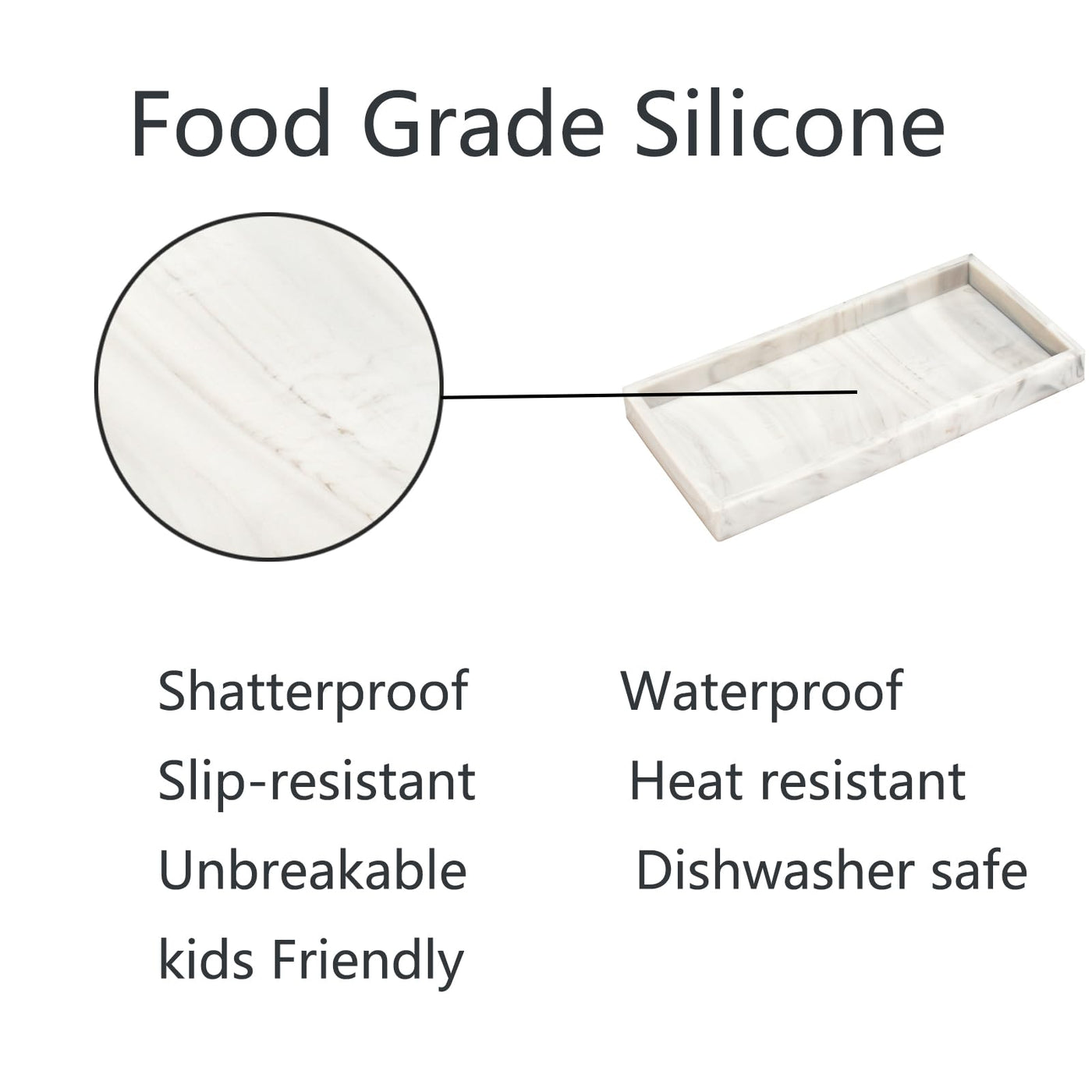 Food Grade Silicone

Shatterproof
Slip-resistant
Unbreakable
kids Friendly

Waterproof
Heat resistant
Dishwasher safe